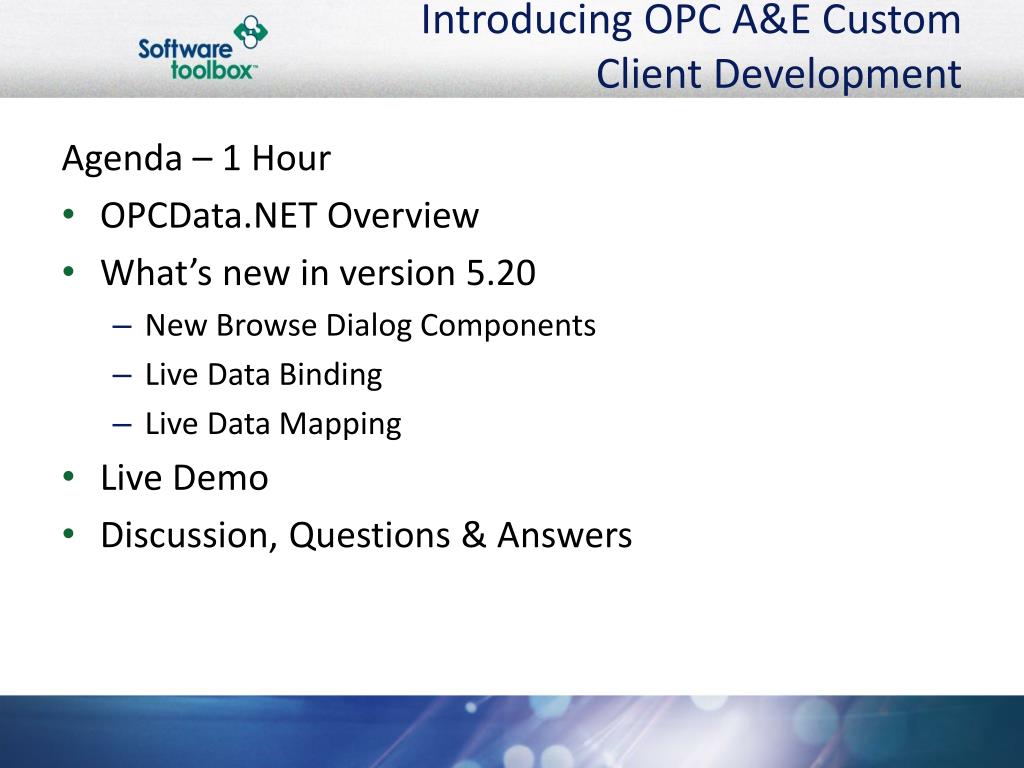 Software toolbox™

Introducing OPC A&E Custom Client Development

Agenda – 1 Hour

• OPCData.NET Overview
• What's new in version 5.20
– New Browse Dialog Components
– Live Data Binding
– Live Data Mapping
• Live Demo
• Discussion, Questions & Answers